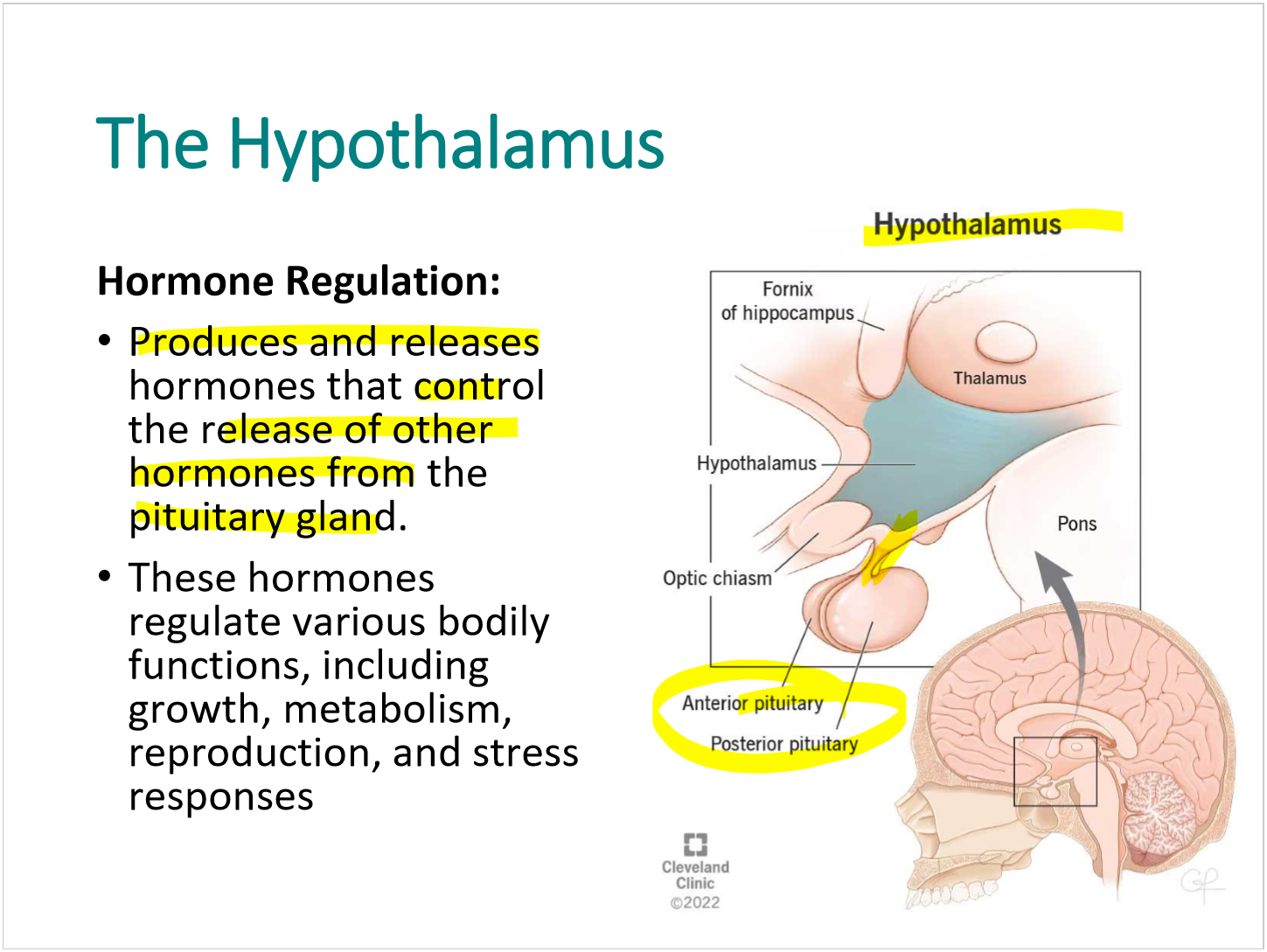 The Hypothalamus

Hormone Regulation:

• Produces and releases hormones that control the release of other hormones from the pituitary gland.

• These hormones regulate various bodily functions, including growth, metabolism, reproduction, and stress responses

Hypothalamus

Fornix of hippocampus

Thalamus

Hypothalamus

Pons

Optic chiasm

Anterior pituitary

Posterior pituitary

Cleveland Clinic ©2022